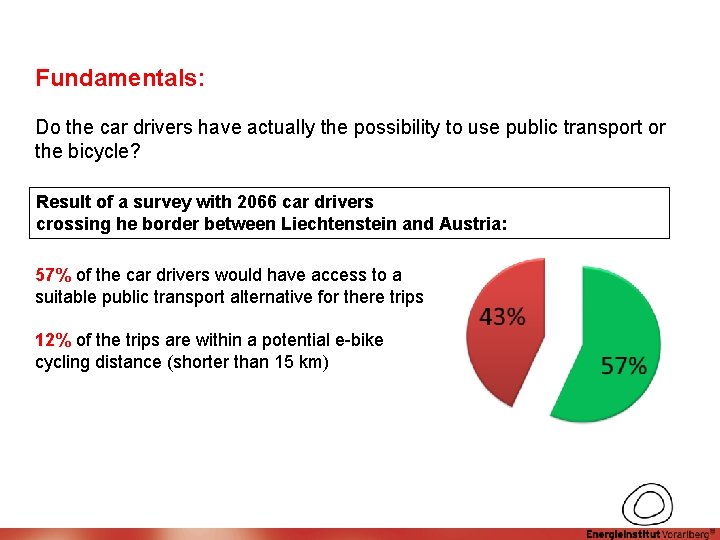 Fundamentals:

Do the car drivers have actually the possibility to use public transport or the bicycle?

Result of a survey with 2066 car drivers crossing he border between Liechtenstein and Austria:

57% of the car drivers would have access to a suitable public transport alternative for there trips

12% of the trips are within a potential e-bike cycling distance (shorter than 15 km)

43%

57%

Energieinstitut Vorarlberg®